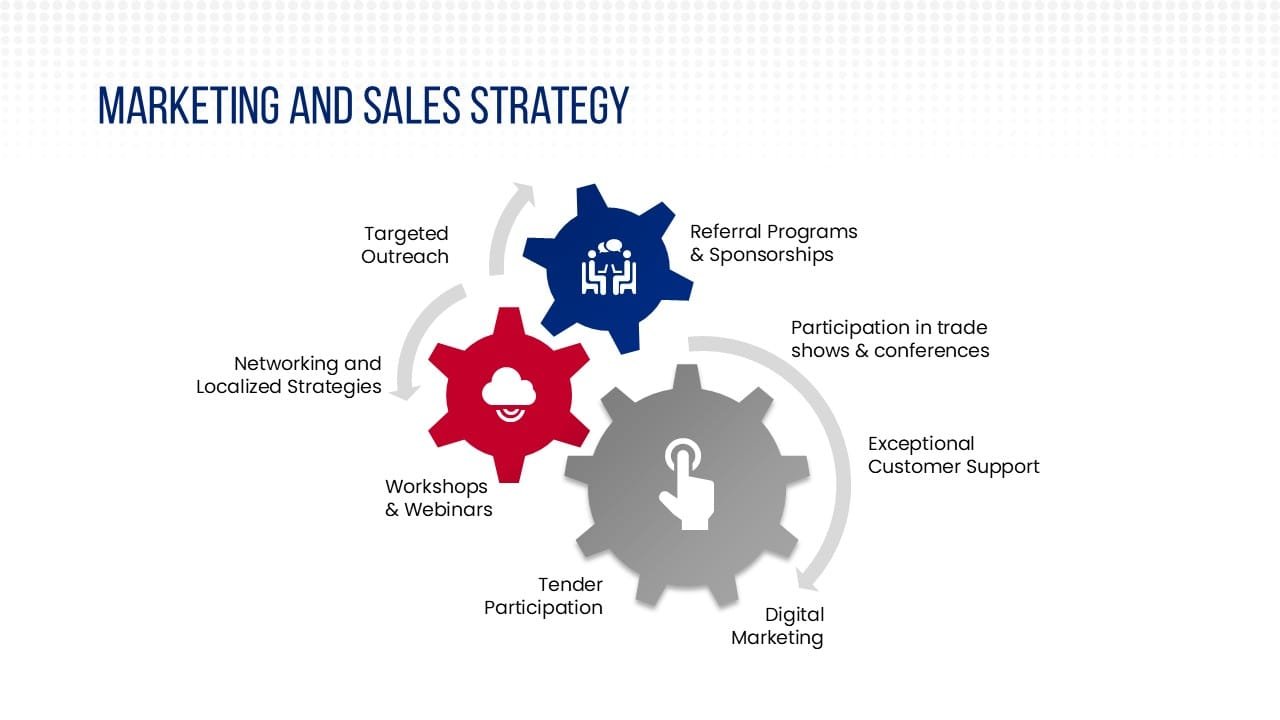 MARKETING AND SALES STRATEGY

Targeted Outreach

Referral Programs & Sponsorships

Networking and Localized Strategies

Participation in trade shows & conferences

Exceptional Customer Support

Workshops & Webinars

Tender Participation

Digital Marketing